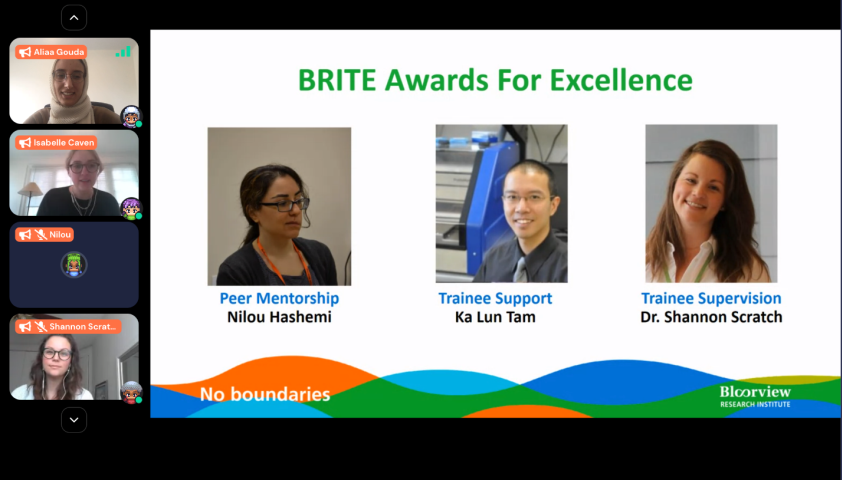 Aliaa Gouda

Isabelle Caven

Nilou

Shannon Scrat...

BRITE Awards For Excellence

Peer Mentorship
Nilou Hashemi

Trainee Support
Ka Lun Tam

Trainee Supervision
Dr. Shannon Scratch

No boundaries

Bloorview
RESEARCH INSTITUTE